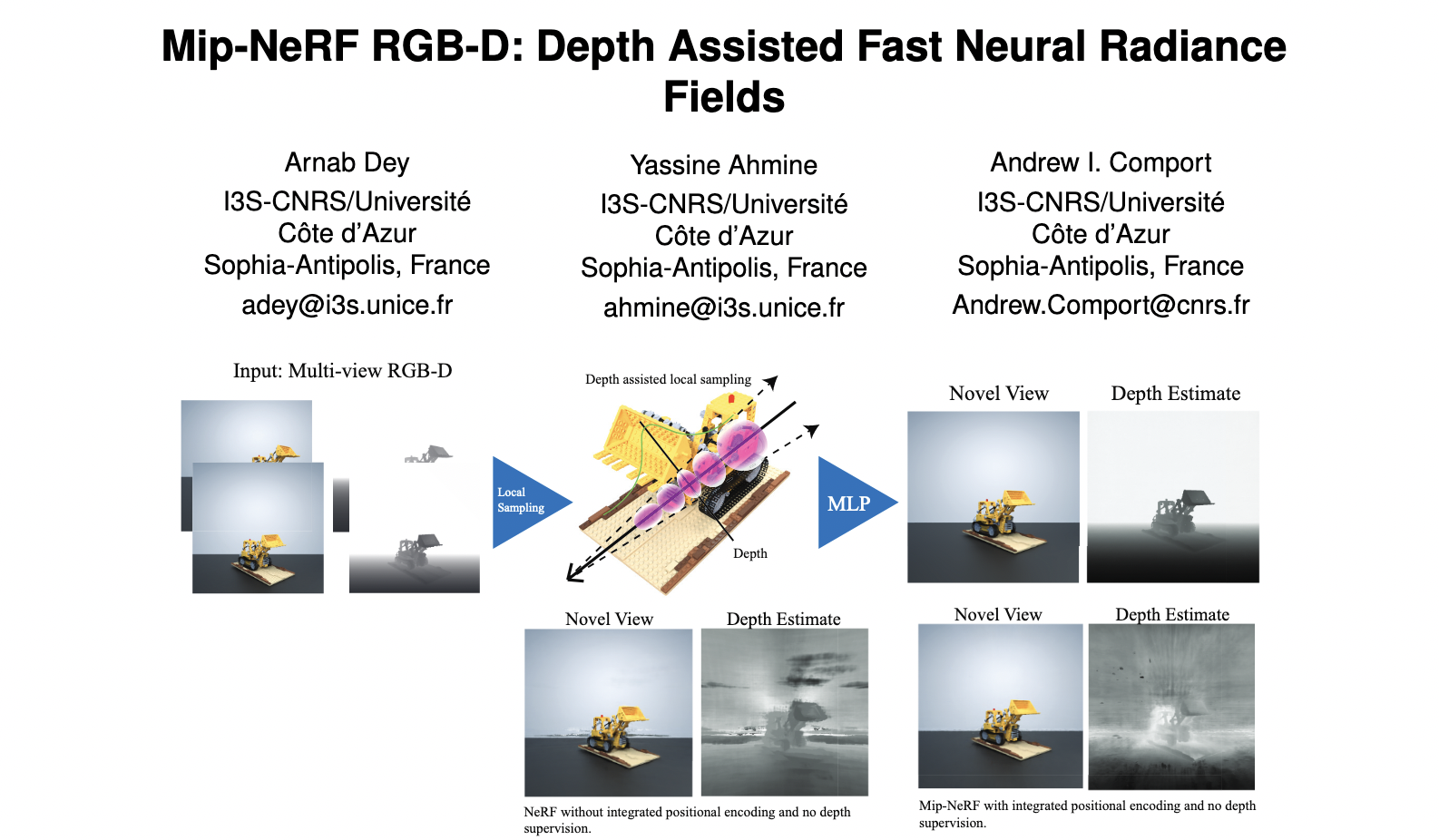 Mip-NeRF RGB-D: Depth Assisted Fast Neural Radiance Fields

Arnab Dey
I3S-CNRS/Université Côte d'Azur
Sophia-Antipolis, France
adey@i3s.unice.fr

Yassine Ahmine
I3S-CNRS/Université Côte d'Azur
Sophia-Antipolis, France
ahmine@i3s.unice.fr

Andrew I. Comport
I3S-CNRS/Université Côte d'Azur
Sophia-Antipolis, France
Andrew.Comport@cnrs.fr

Input: Multi-view RGB-D

Local Sampling

Depth assisted local sampling

Depth

MLP

Novel View

Depth Estimate

Novel View

Depth Estimate

NeRF without integrated positional encoding and no depth supervision.

Novel View

Depth Estimate

Mip-NeRF with integrated positional encoding and no depth supervision.